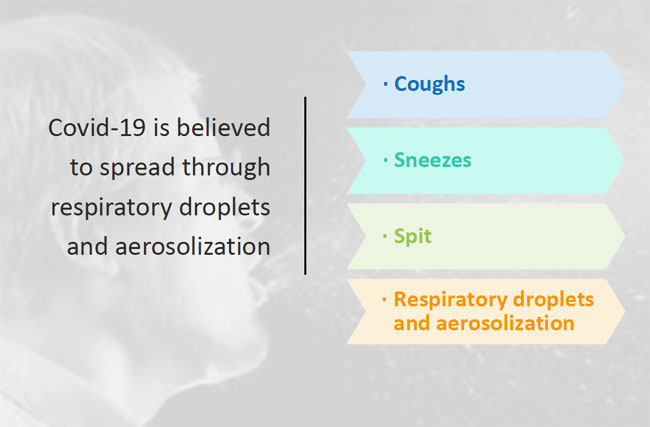 Covid-19 is believed to spread through respiratory droplets and aerosolization

· Coughs

· Sneezes

· Spit

· Respiratory droplets and aerosolization